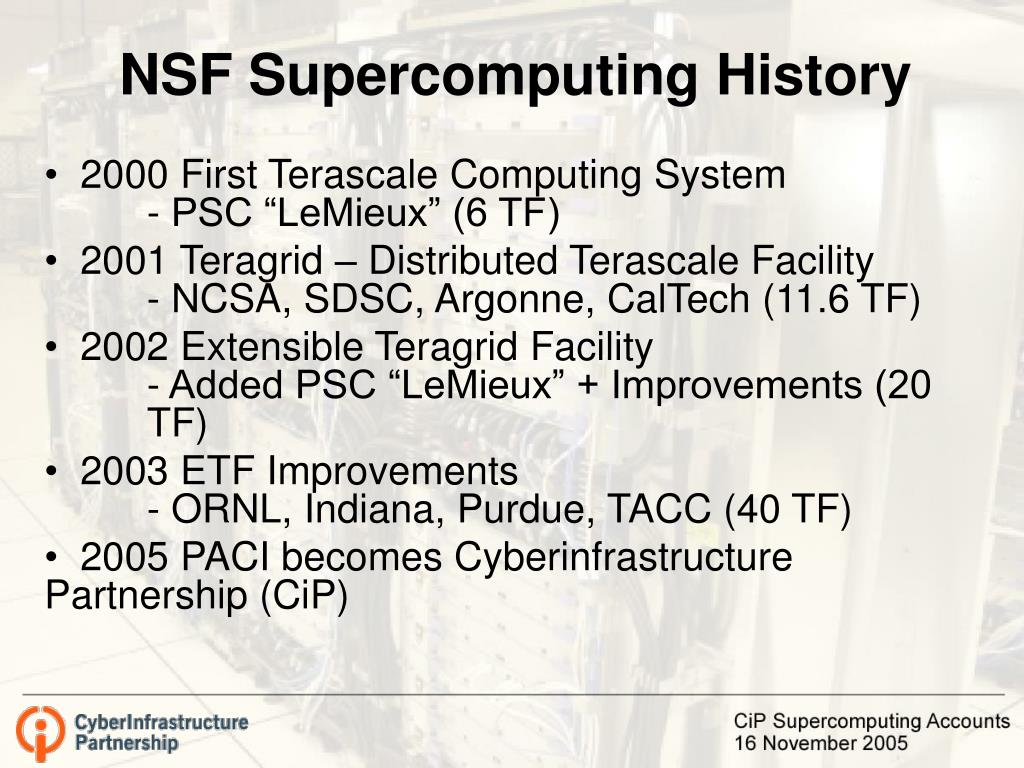 NSF Supercomputing History

• 2000 First Terascale Computing System
- PSC “LeMieux” (6 TF)
• 2001 Teragrid – Distributed Terascale Facility
- NCSA, SDSC, Argonne, CalTech (11.6 TF)
• 2002 Extensible Teragrid Facility
- Added PSC “LeMieux” + Improvements (20 TF)
• 2003 ETF Improvements
- ORNL, Indiana, Purdue, TACC (40 TF)
• 2005 PACI becomes Cyberinfrastructure Partnership (CiP)

CyberInfrastructure Partnership

CiP Supercomputing Accounts
16 November 2005